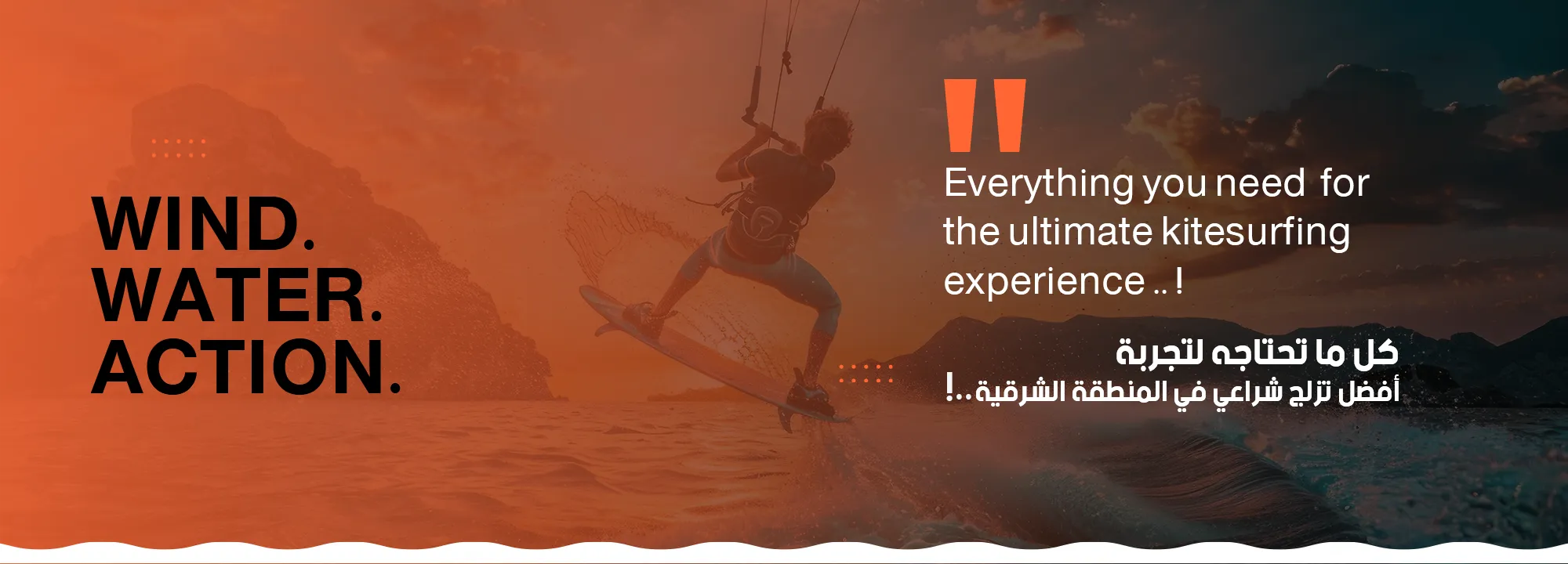 WIND.
WATER.
ACTION.

"

Everything you need for the ultimate kitesurfing experience .. !

كل ما تحتاجه لتجربة
أفضل تزلج شراعي في المنطقة الشرقية..!